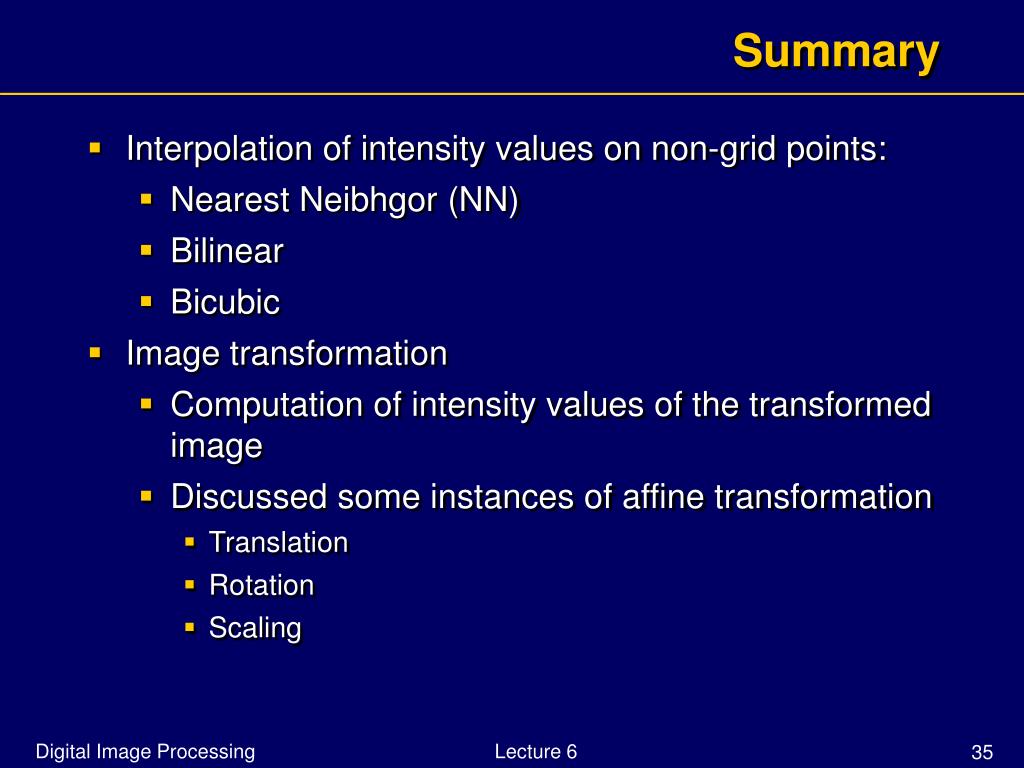 Summary

- Interpolation of intensity values on non-grid points:
  - Nearest Neibhgor (NN)
  - Bilinear
  - Bicubic
- Image transformation
  - Computation of intensity values of the transformed image
  - Discussed some instances of affine transformation
    - Translation
    - Rotation
    - Scaling

Digital Image Processing

Lecture 6

35